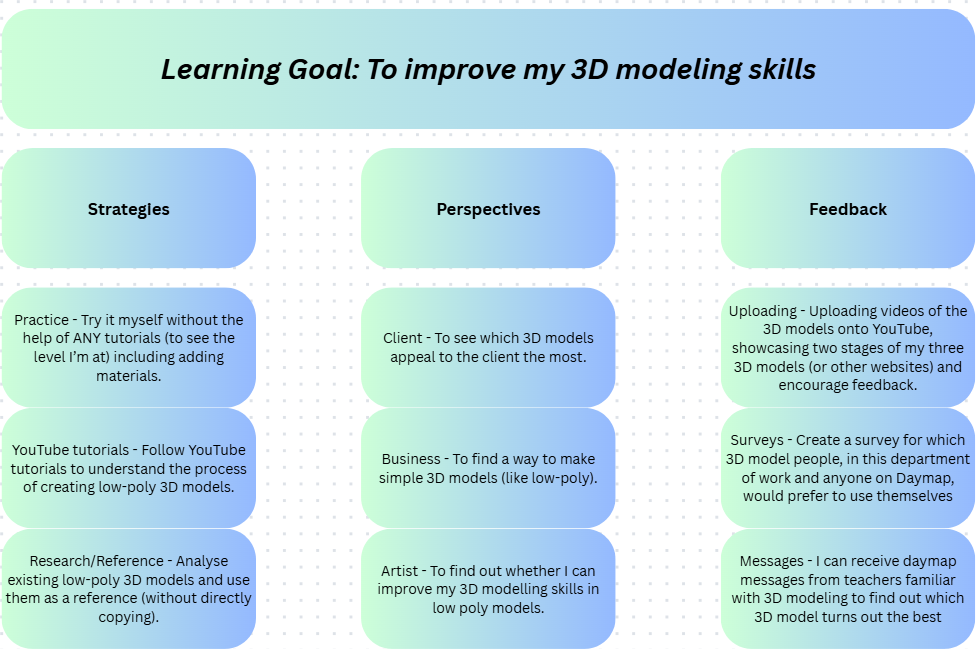 Learning Goal: To improve my 3D modeling skills

Strategies

Practice - Try it myself without the help of ANY tutorials (to see the level I'm at) including adding materials.

YouTube tutorials - Follow YouTube tutorials to understand the process of creating low-poly 3D models.

Research/Reference - Analyse existing low-poly 3D models and use them as a reference (without directly copying).

Perspectives

Client - To see which 3D models appeal to the client the most.

Business - To find a way to make simple 3D models (like low-poly).

Artist - To find out whether I can improve my 3D modelling skills in low poly models.

Feedback

Uploading - Uploading videos of the 3D models onto YouTube, showcasing two stages of my three 3D models (or other websites) and encourage feedback.

Surveys - Create a survey for which 3D model people, in this department of work and anyone on Daymap, would prefer to use themselves

Messages - I can receive daymap messages from teachers familiar with 3D modeling to find out which 3D model turns out the best